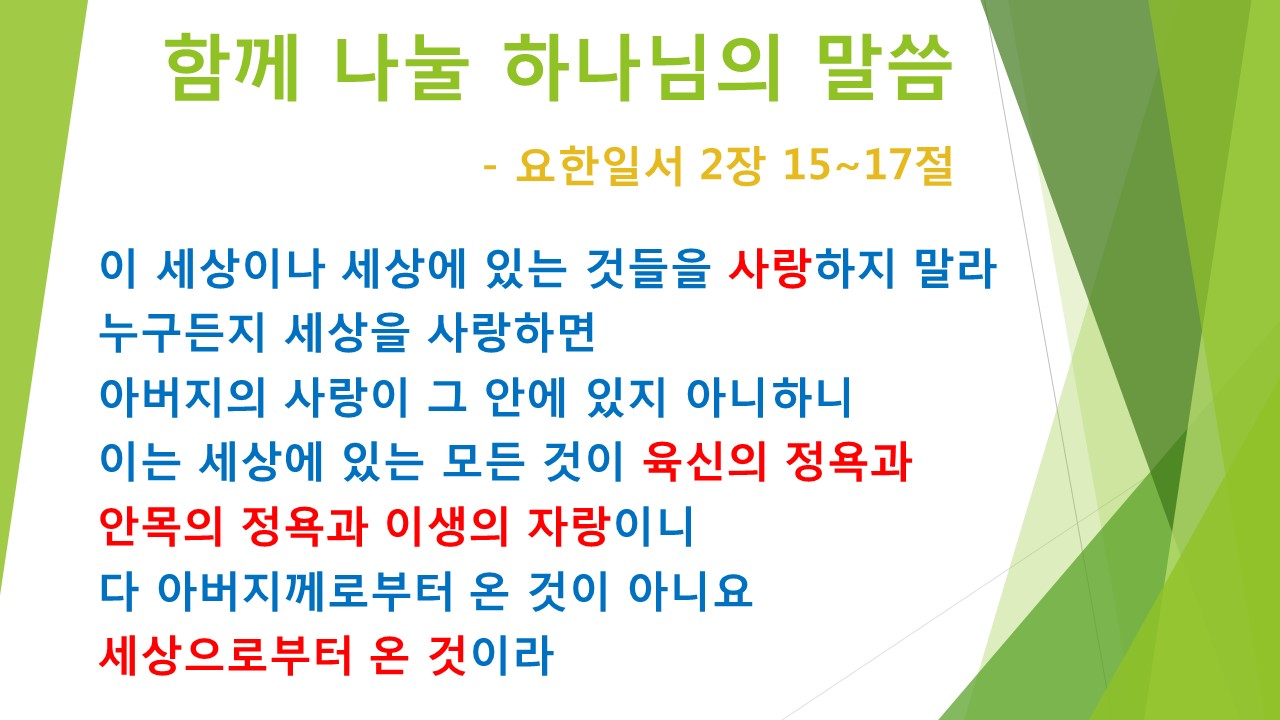 함께 나눌 하나님의 말씀

- 요한일서 2장 15~17절

이 세상이나 세상에 있는 것들을 사랑하지 말라
누구든지 세상을 사랑하면
아버지의 사랑이 그 안에 있지 아니하니
이는 세상에 있는 모든 것이 육신의 정욕과
안목의 정욕과 이생의 자랑이니
다 아버지께로부터 온 것이 아니요
세상으로부터 온 것이라